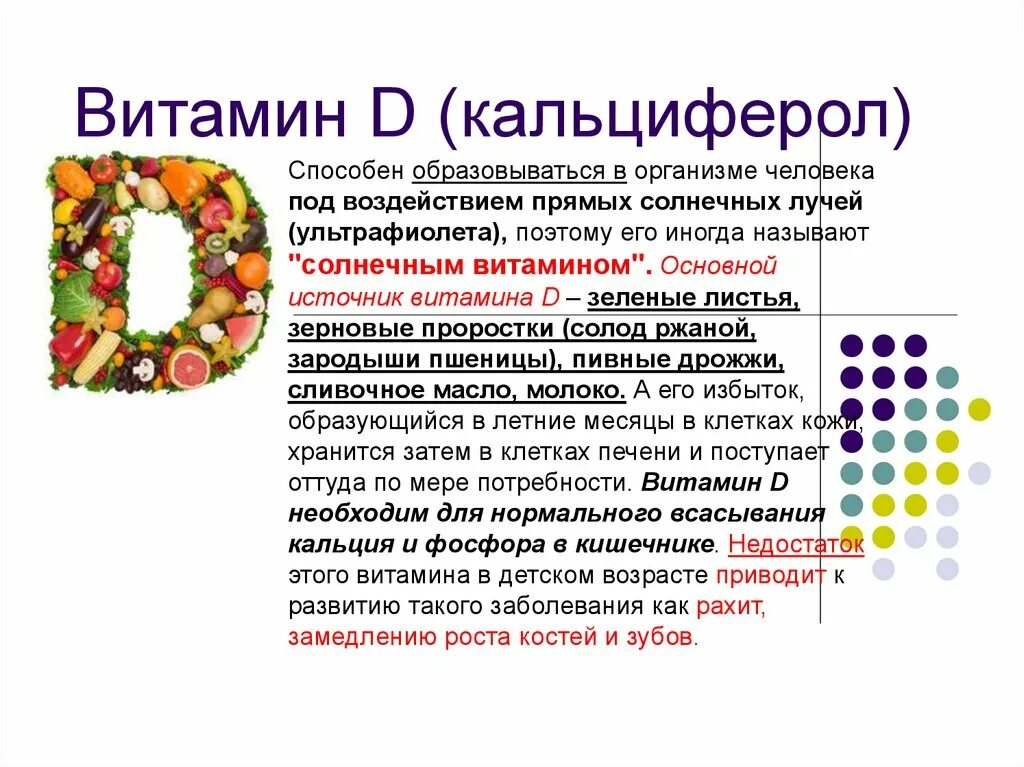 Витамин D (кальциферол)

Способен образовываться в организме человека под воздействием прямых солнечных лучей (ультрафиолета), поэтому его иногда называют "солнечным витамином". Основной источник витамина D – зеленые листья, зерновые проростки (солод ржаной, зародыши пшеницы), пивные дрожжи, сливочное масло, молоко. А его избыток, образующийся в летние месяцы в клетках кожи, хранится затем в клетках печени и поступает оттуда по мере потребности. Витамин D необходим для нормального всасывания кальция и фосфора в кишечнике. Недостаток этого витамина в детском возрасте приводит к развитию такого заболевания как рахит, замедлению роста костей и зубов.